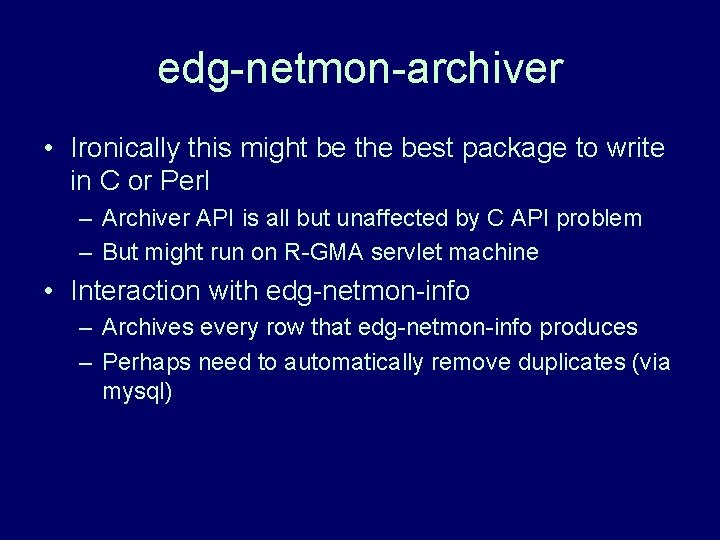 edg-netmon-archiver

• Ironically this might be the best package to write in C or Perl
  – Archiver API is all but unaffected by C API problem
  – But might run on R-GMA servlet machine
• Interaction with edg-netmon-info
  – Archives every row that edg-netmon-info produces
  – Perhaps need to automatically remove duplicates (via mysql)